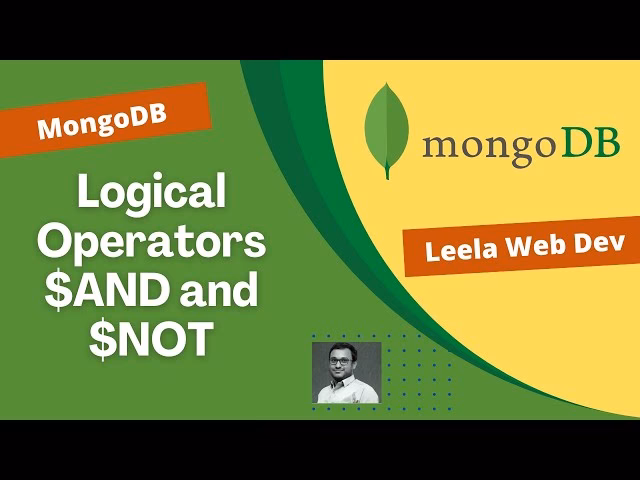 MongoDB

Logical Operators \$AND and \$NOT

mongoDB

Leela Web Dev